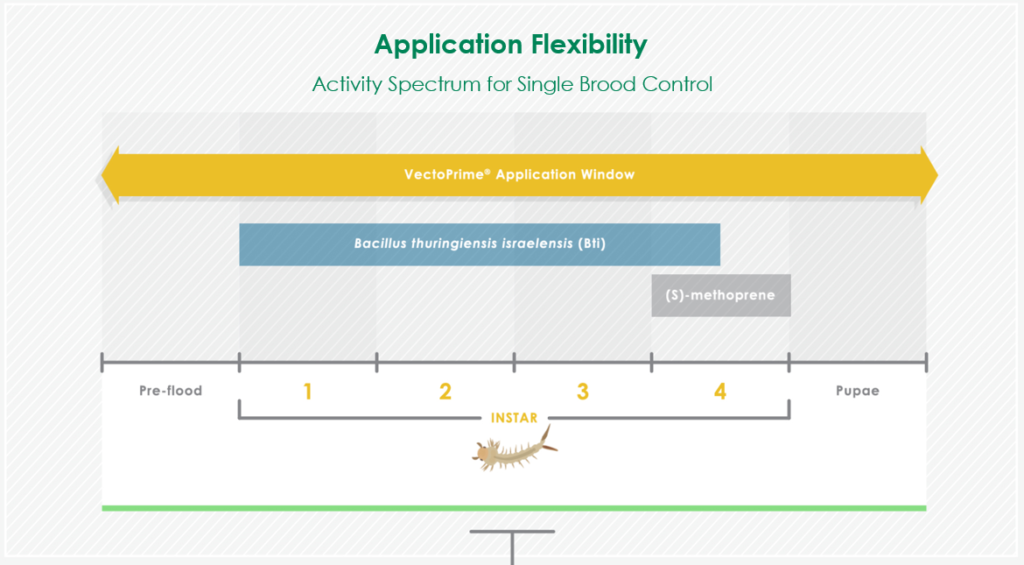 Application Flexibility

Activity Spectrum for Single Brood Control

VectoPrime® Application Window

Bacillus thuringiensis israelensis (Bti)

(S)-methoprene

Pre-flood

1

2

3

4

Pupae

INSTAR